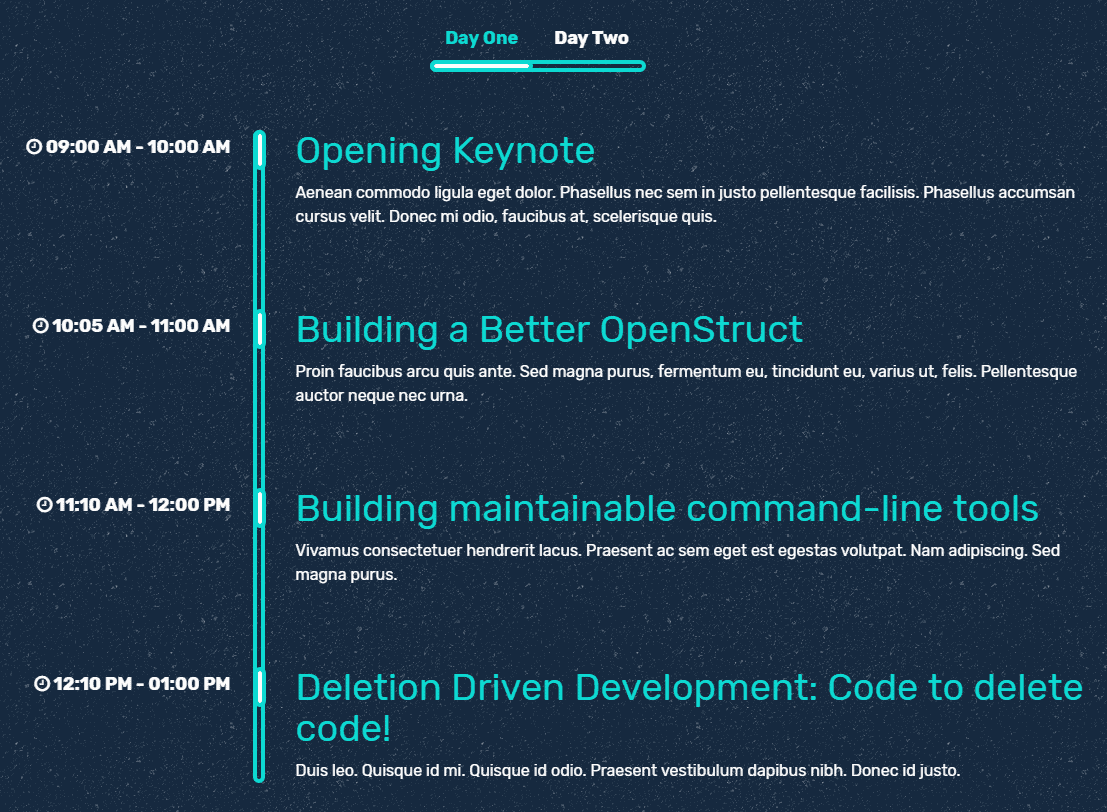 Day One Day Two

09:00 AM - 10:00 AM

Opening Keynote

Aenean commodo ligula eget dolor. Phasellus nec sem in justo pellentesque facilisis. Phasellus accumsan cursus velit. Donec mi odio, faucibus at, scelerisque quis.

10:05 AM - 11:00 AM

Building a Better OpenStruct

Proin faucibus arcu quis ante. Sed magna purus, fermentum eu, tincidunt eu, varius ut, felis. Pellentesque auctor neque nec urna.

11:10 AM - 12:00 PM

Building maintainable command-line tools

Vivamus consectetuer hendrerit lacus. Praesent ac sem eget est egestas volutpat. Nam adipiscing. Sed magna purus.

12:10 PM - 01:00 PM

Deletion Driven Development: Code to delete code!

Duis leo. Quisque id mi. Quisque id odio. Praesent vestibulum dapibus nibh. Donec id justo.